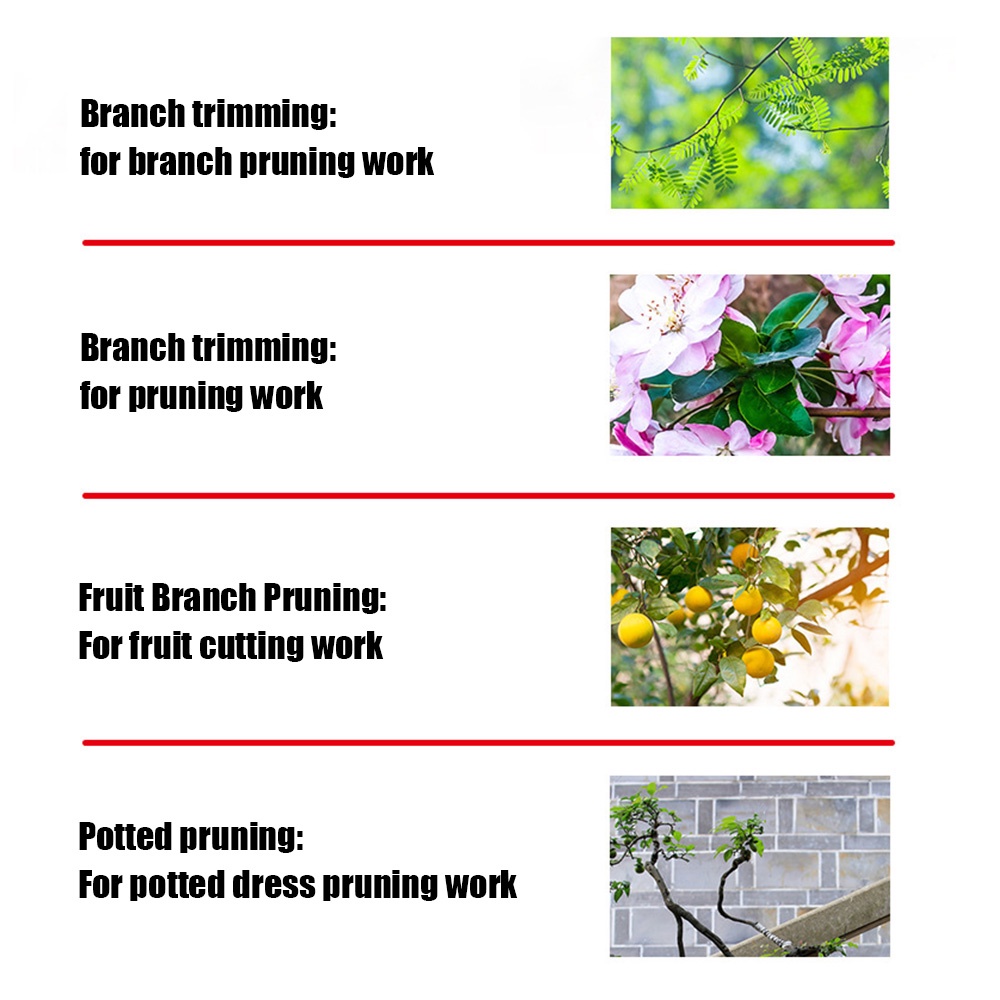 Branch trimming:
for branch pruning work

Branch trimming:
for pruning work

Fruit Branch Pruning:
For fruit cutting work

Potted pruning:
For potted dress pruning work